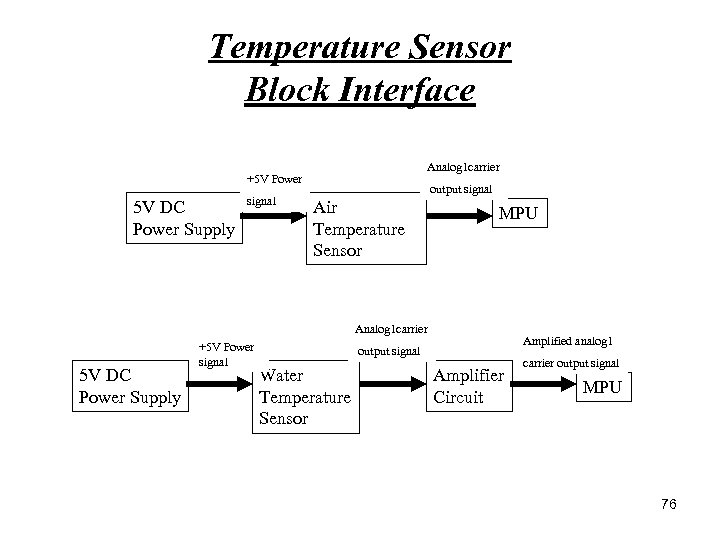 Temperature Sensor
Block Interface

5V DC Power Supply

+5V Power signal

Air Temperature Sensor

Analog l carrier output signal

MPU

5V DC Power Supply

+5V Power signal

Water Temperature Sensor

Analog l carrier output signal

Amplifier Circuit

Amplified analog l carrier output signal

MPU

76